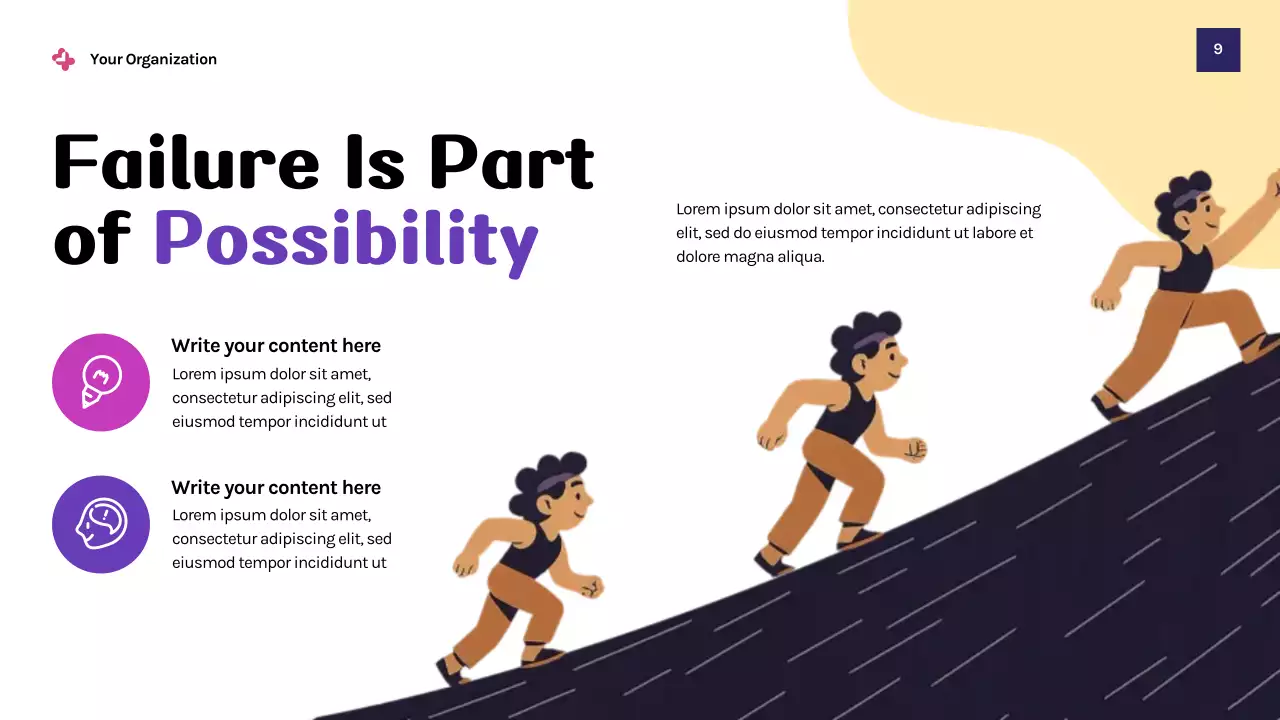 Your Organization

9

Failure Is Part of Possibility

Lorem ipsum dolor sit amet, consectetur adipiscing elit, sed do eiusmod tempor incididunt ut labore et dolore magna aliqua.

Write your content here
Lorem ipsum dolor sit amet, consectetur adipiscing elit, sed eiusmod tempor incididunt ut

Write your content here
Lorem ipsum dolor sit amet, consectetur adipiscing elit, sed eiusmod tempor incididunt ut